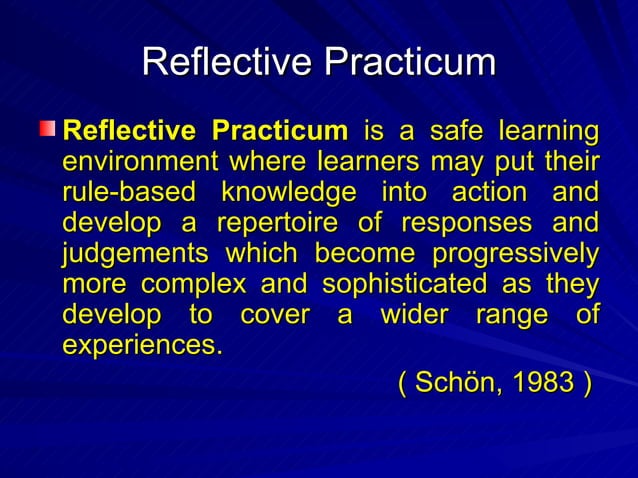 Reflective Practicum

Reflective Practicum is a safe learning environment where learners may put their rule-based knowledge into action and develop a repertoire of responses and judgements which become progressively more complex and sophisticated as they develop to cover a wider range of experiences.

( Schön, 1983 )